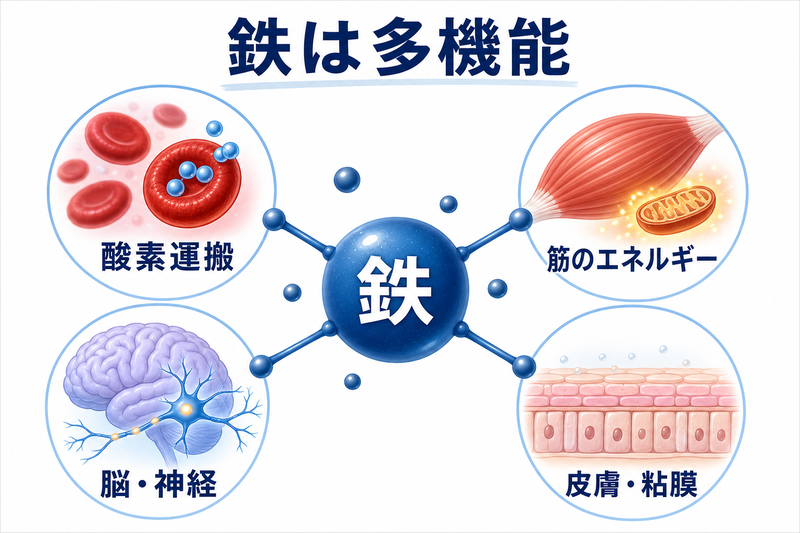 鉄は多機能

酸素運搬

筋のエネルギー

鉄

脳・神経

皮膚・粘膜